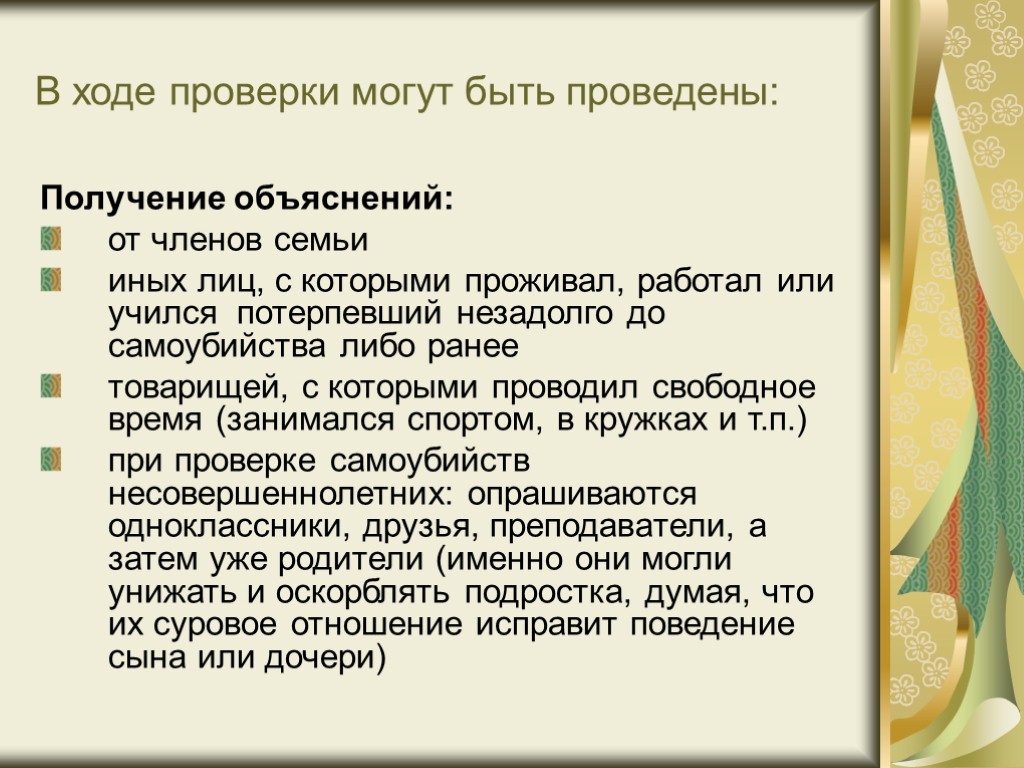 В ходе проверки могут быть проведены:

Получение объяснений:

от членов семьи

иных лиц, с которыми проживал, работал или учился потерпевший незадолго до самоубийства либо ранее

товарищей, с которыми проводил свободное время (занимался спортом, в кружках и т.п.)

при проверке самоубийств несовершеннолетних: опрашиваются одноклассники, друзья, преподаватели, а затем уже родители (именно они могли унижать и оскорблять подростка, думая, что их суровое отношение исправит поведение сына или дочери)